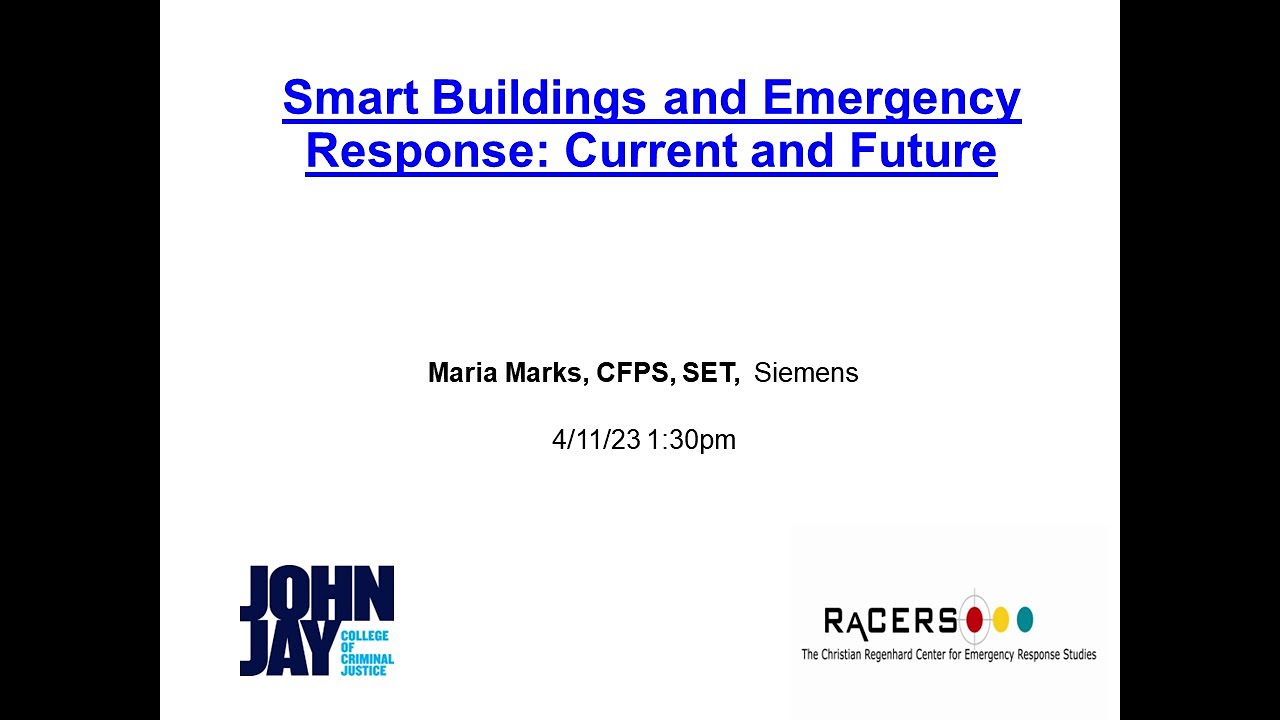 Smart Buildings and Emergency Response: Current and Future

Maria Marks, CFPS, SET, Siemens

4/11/23 1:30pm

JOHN JAY COLLEGE OF CRIMINAL JUSTICE

RACERS

The Christian Regenhard Center for Emergency Response Studies